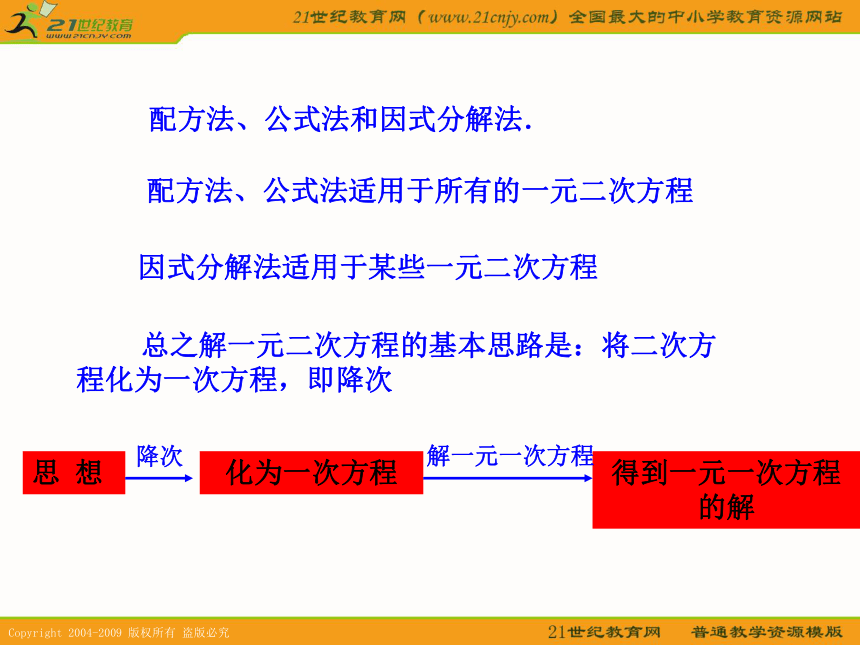 21世纪教育
www.21cnjy.com

21世纪教育网（www.21cnjy.com）全国最大的中小学教育资源网站

配方法、公式法和因式分解法.

配方法、公式法适用于所有的一元二次方程

因式分解法适用于某些一元二次方程

总之解一元二次方程的基本思路是：将二次方程化为一次方程，即降次

思 想

降次

化为一次方程

解一元一次方程

得到一元一次方程的解

Copyright 2004-2009 版权所有 盗版必究

21世纪教育网

普通教学资源模版